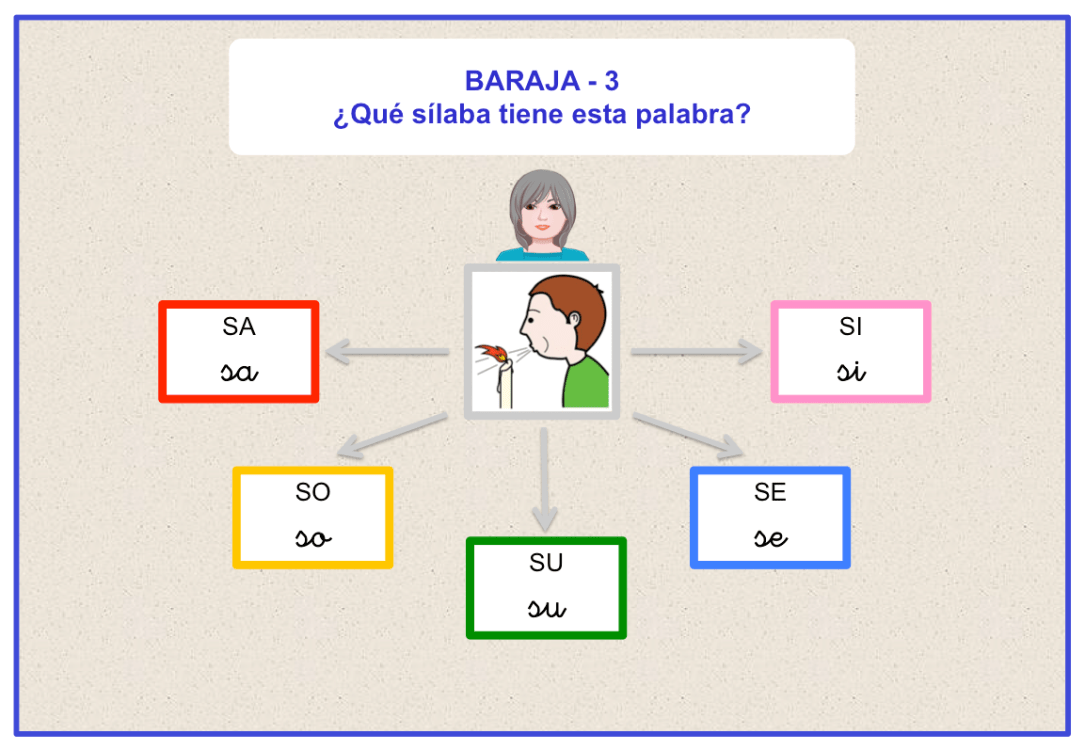 BARAJA - 3
¿Qué sílaba tiene esta palabra?

SA
sa

SI
si

SO
so

SE
se

SU
su